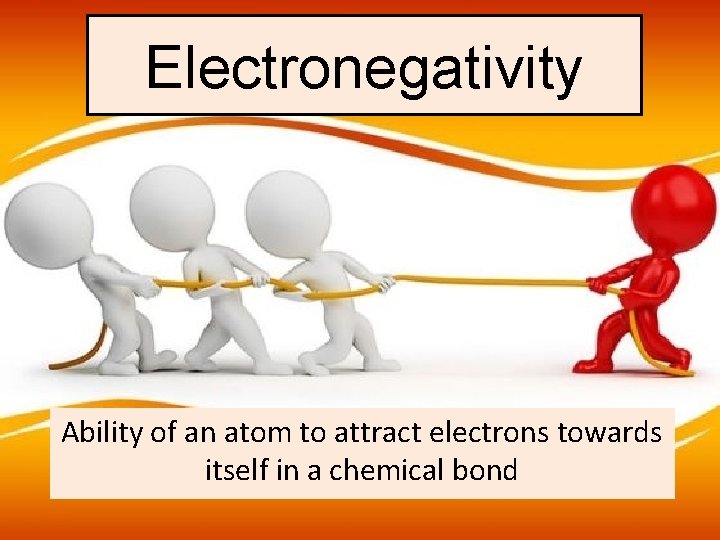 Electronegativity

Ability of an atom to attract electrons towards itself in a chemical bond